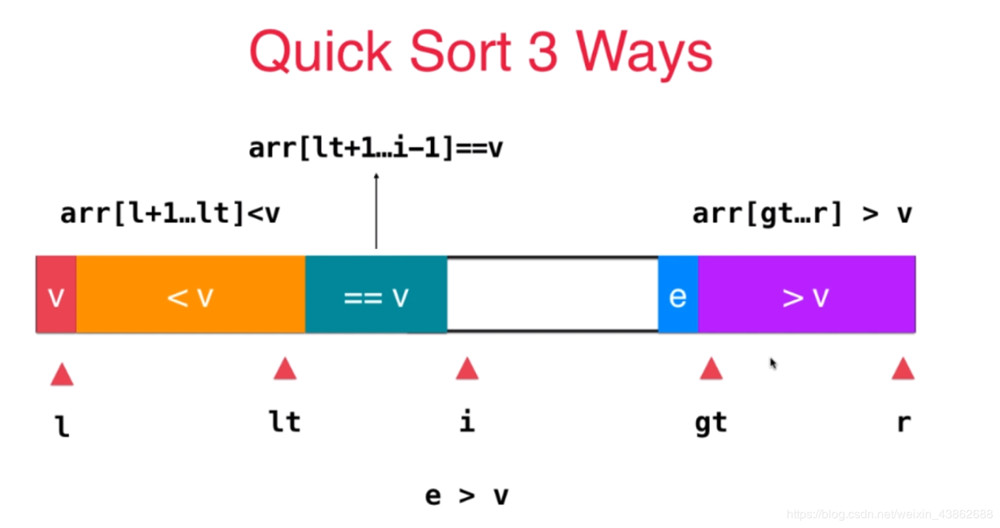 Quick Sort 3 Ways

arr[lt+1…i-1]==v

arr[l+1…lt]<v

arr[gt…r] > v

v

< v

== v

e

> v

l

lt

i

gt

r

e > v

https://blog.csdn.net/weixin_43862688